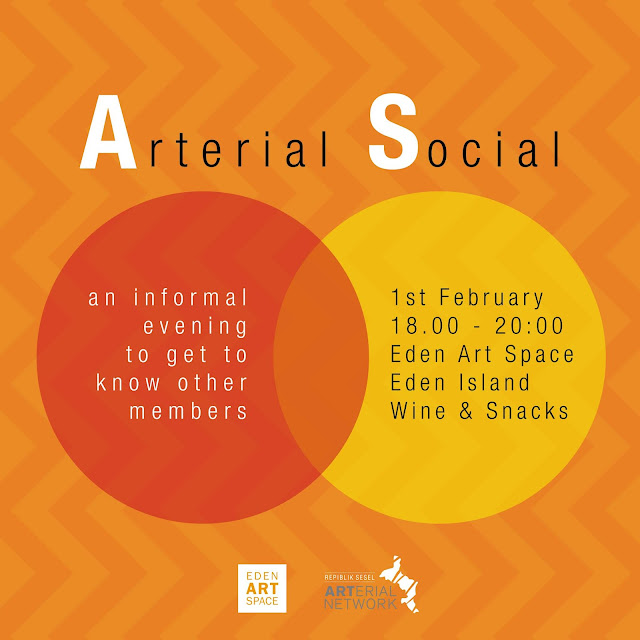 Arterial Social

an informal evening to get to know other members

1st February
18.00 - 20:00
Eden Art Space
Eden Island
Wine & Snacks

EDEN ART SPACE

REPIBLIK SESEL
ARTERIAL NETWORK